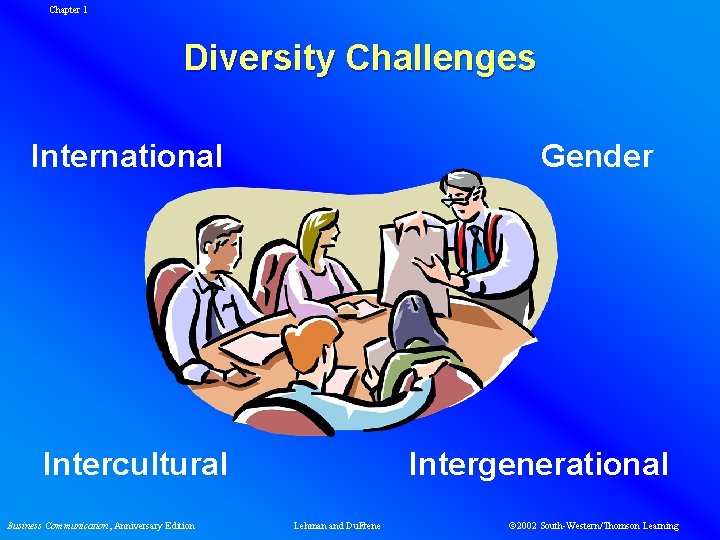 Chapter 1

Diversity Challenges

International

Gender

Intercultural

Intergenerational

Business Communication, Anniversary Edition

Lehman and DuFrene

©2002 South-Western/Thomson Learning